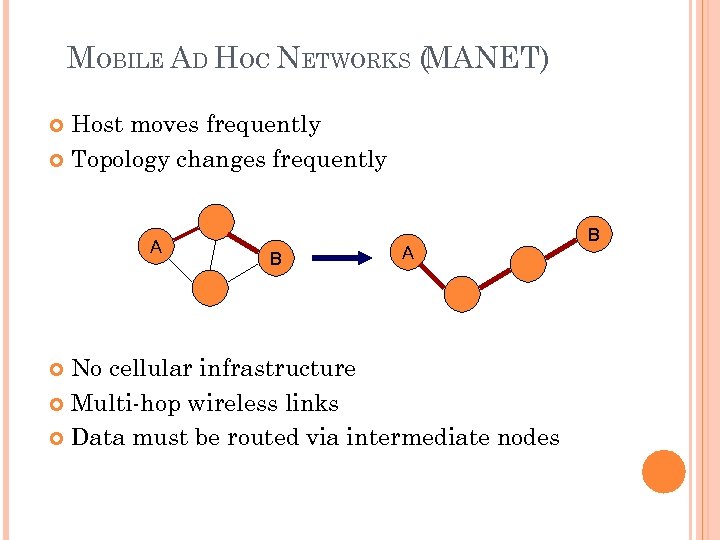 MOBILE AD HOC NETWORKS (MANET)

Host moves frequently
Topology changes frequently

A
B
A
B

No cellular infrastructure
Multi-hop wireless links
Data must be routed via intermediate nodes